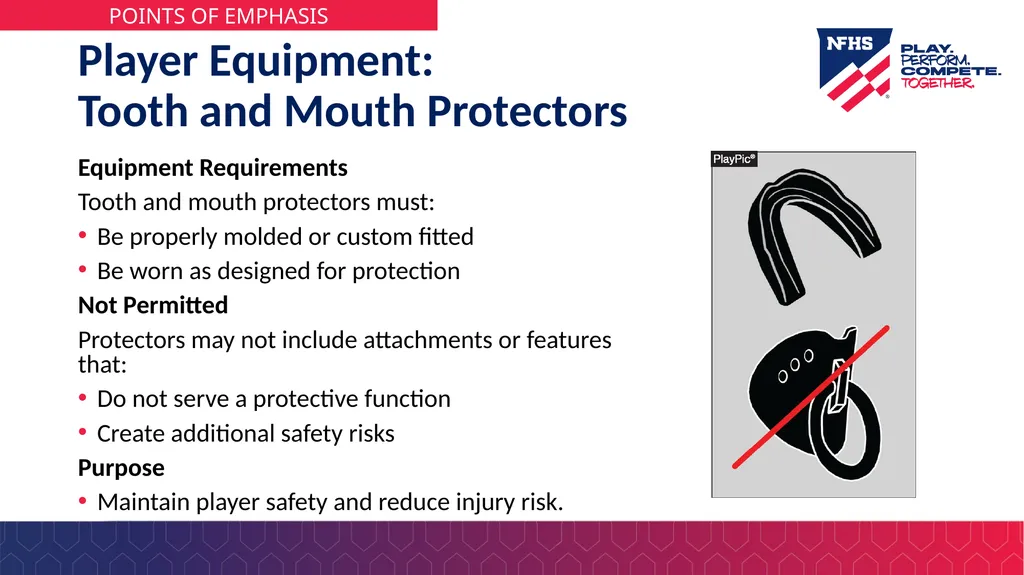 POINTS OF EMPHASIS

Player Equipment:
Tooth and Mouth Protectors

NFHS

PLAY.
PERFORM.
COMPETE.
TOGETHER.

Equipment Requirements

Tooth and mouth protectors must:

• Be properly molded or custom fitted
• Be worn as designed for protection

Not Permitted

Protectors may not include attachments or features that:

• Do not serve a protective function
• Create additional safety risks

Purpose

• Maintain player safety and reduce injury risk.

PlayPic®